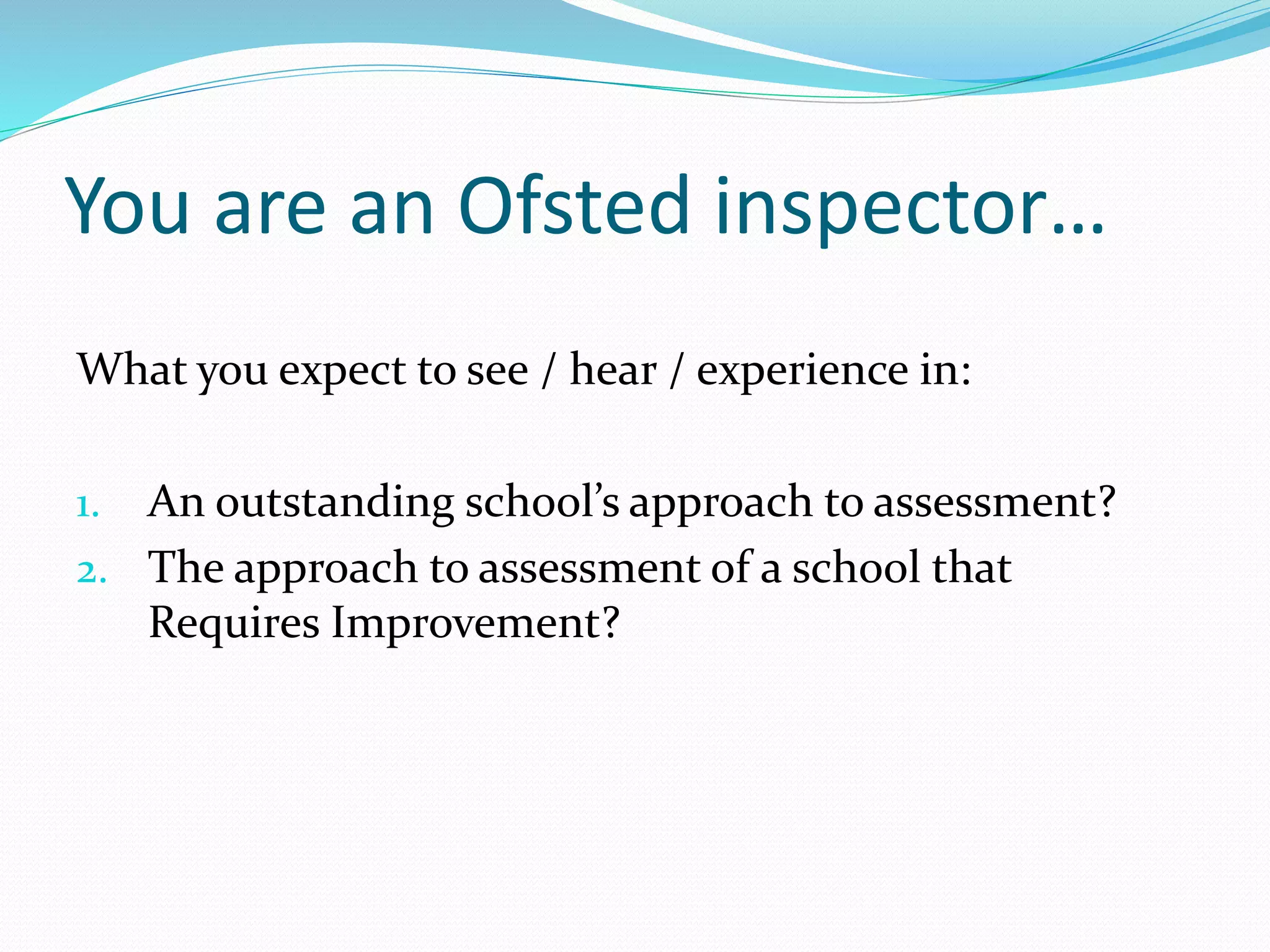 You are an Ofsted inspector…

What you expect to see / hear / experience in:

1. An outstanding school’s approach to assessment?
2. The approach to assessment of a school that Requires Improvement?